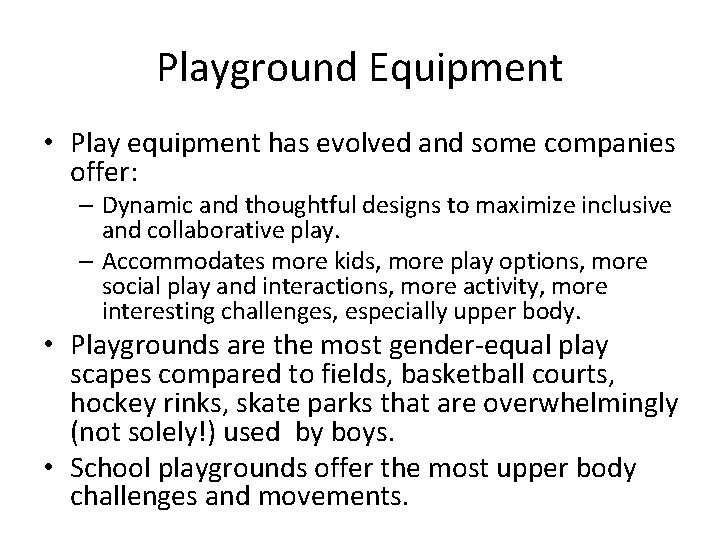 Playground Equipment

• Play equipment has evolved and some companies offer:
 – Dynamic and thoughtful designs to maximize inclusive and collaborative play.
 – Accommodates more kids, more play options, more social play and interactions, more activity, more interesting challenges, especially upper body.
• Playgrounds are the most gender-equal play scapes compared to fields, basketball courts, hockey rinks, skate parks that are overwhelmingly (not solely!) used by boys.
• School playgrounds offer the most upper body challenges and movements.